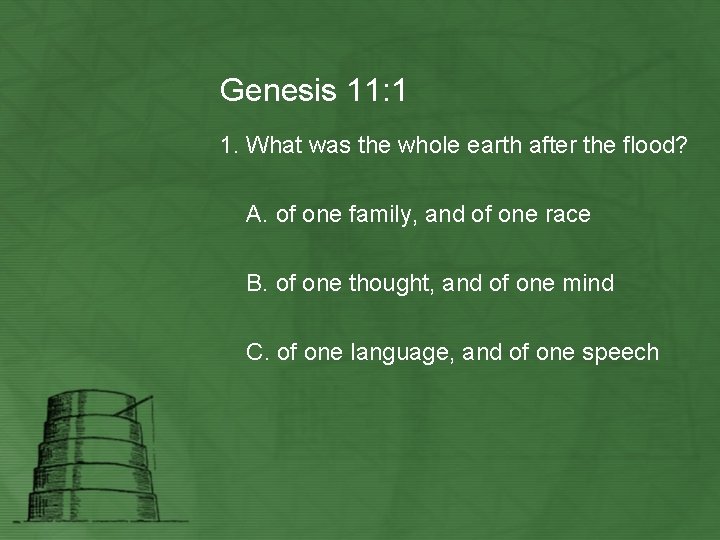 Genesis 11:1

1. What was the whole earth after the flood?

A. of one family, and of one race

B. of one thought, and of one mind

C. of one language, and of one speech